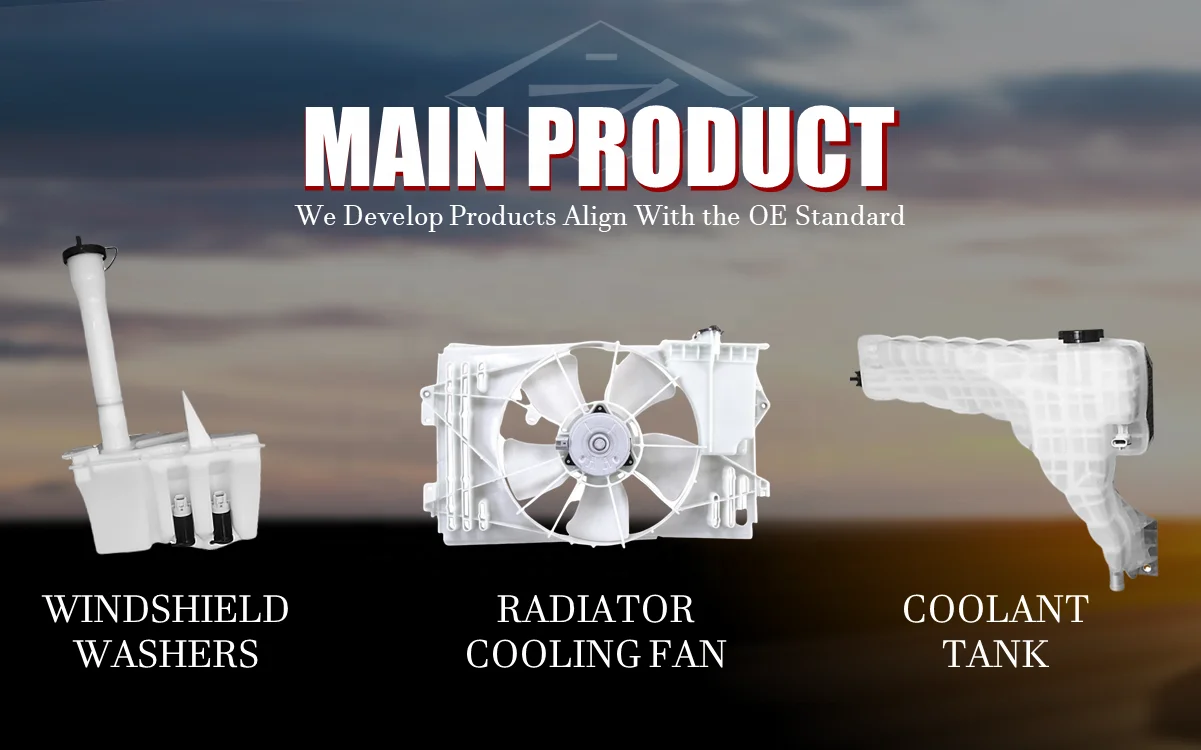 MAIN PRODUCT
We Develop Products Align With the OE Standard

WINDSHIELD WASHERS

RADIATOR COOLING FAN

COOLANT TANK